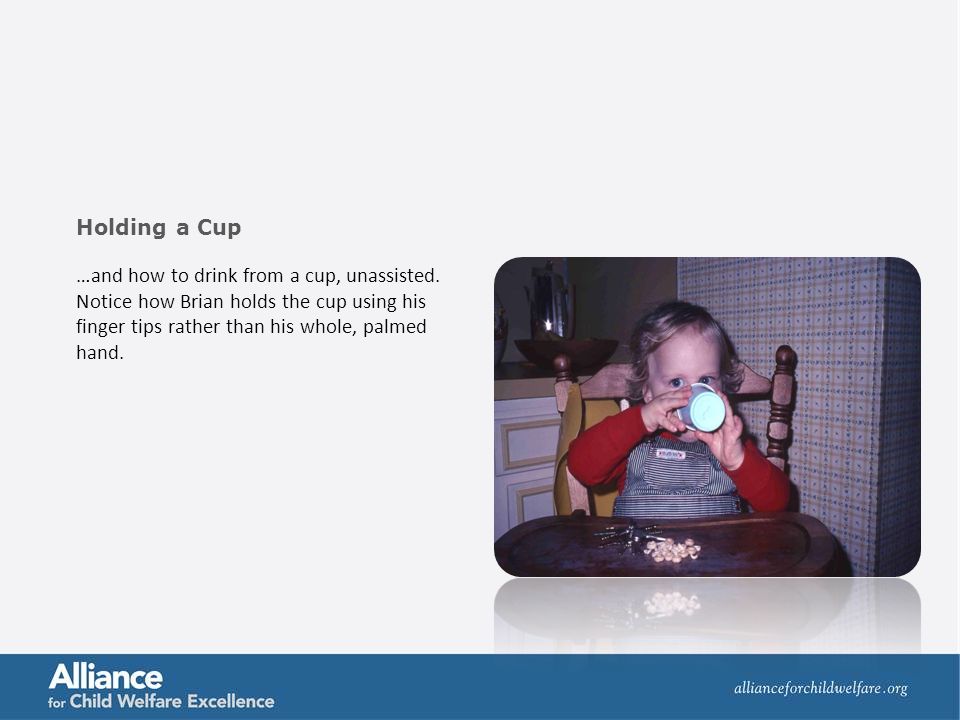 Holding a Cup

…and how to drink from a cup, unassisted. Notice how Brian holds the cup using his finger tips rather than his whole, palmed hand.

Alliance
for Child Welfare Excellence

allianceforchildwelfare.org